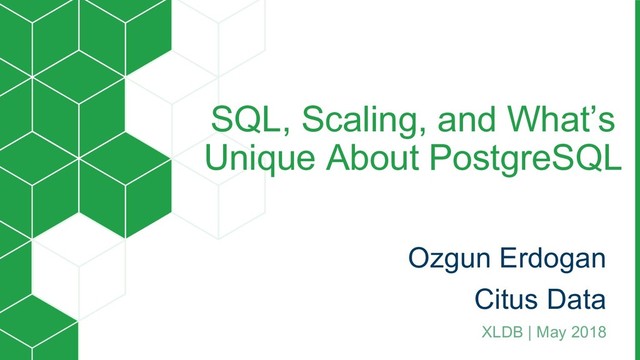 SQL, Scaling, and What's Unique About PostgreSQL

Ozgun Erdogan

Citus Data

XLDB | May 2018